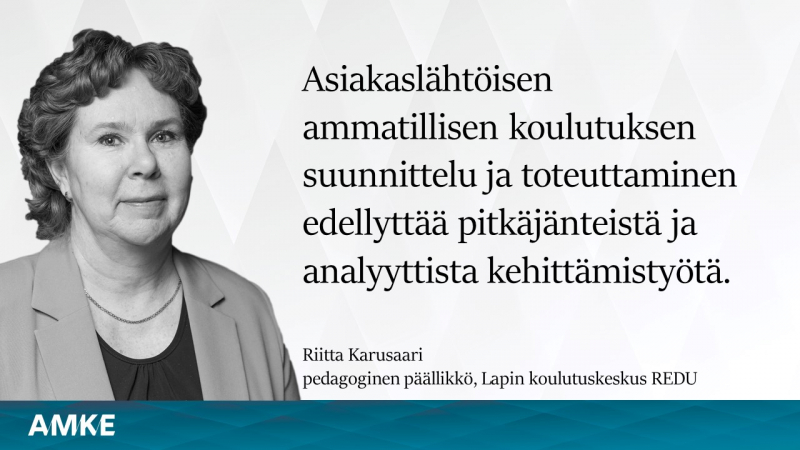 Asiakaslähtöisen ammatillisen koulutuksen suunnittelu ja toteuttaminen edellyttää pitkäjänteistä ja analyyttista kehittämistyötä.

Riitta Karusaari
pedagoginen päällikkö, Lapin koulutuskeskus REDU

AMKE